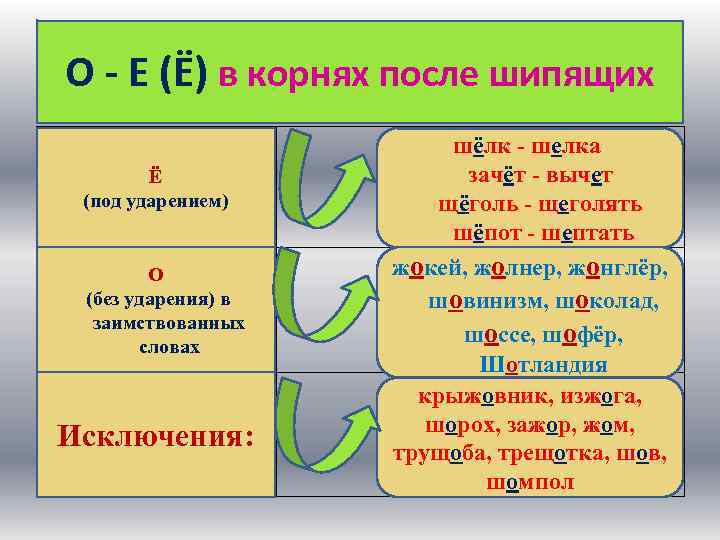 О - Е (Ё) в корнях после шипящих

Ё
(под ударением)

шёлк - шелка
зачёт - вычет
щёголь - щеголять
шёпот - шептать

О
(без ударения) в заимствованных словах

жокей, жолнер, жонглёр,
шовинизм, шоколад,
шоссе, шофёр,
Шотландия

Исключения:

крыжовник, изжога,
шорох, зажор, жом,
трущоба, трещотка, шов,
шомпол